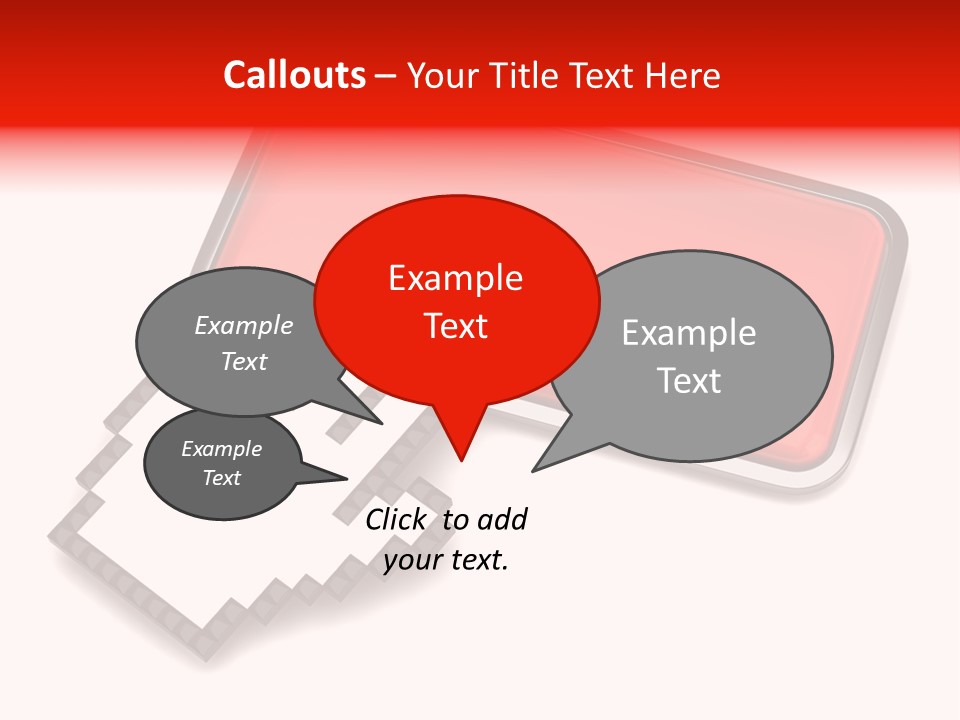 Callouts – Your Title Text Here

Example Text

Example Text

Example Text

Example Text

Click to add your text.